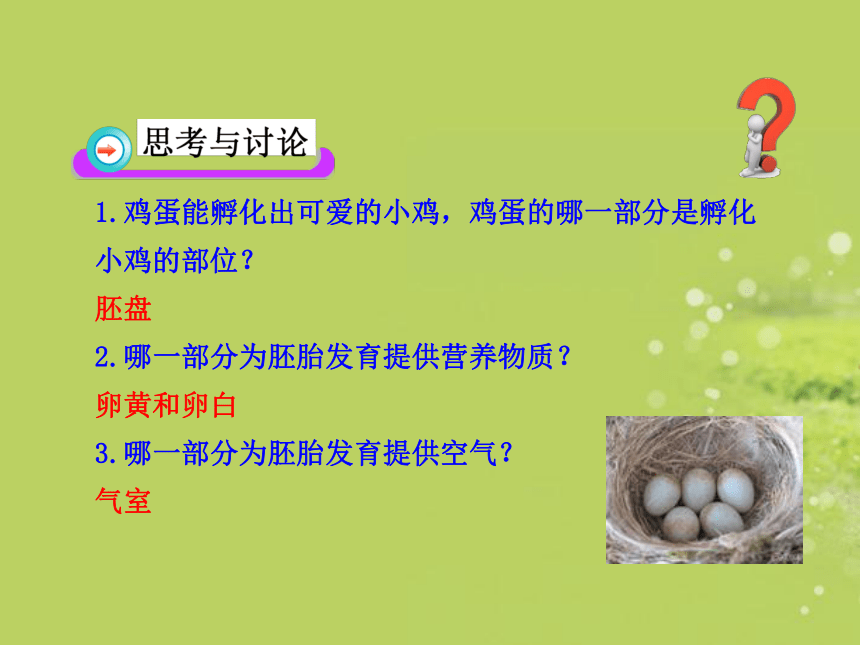 思考与讨论

1.鸡蛋能孵化出可爱的小鸡，鸡蛋的哪一部分是孵化小鸡的部位？

胚盘

2.哪一部分为胚胎发育提供营养物质？

卵黄和卵白

3.哪一部分为胚胎发育提供空气？

气室